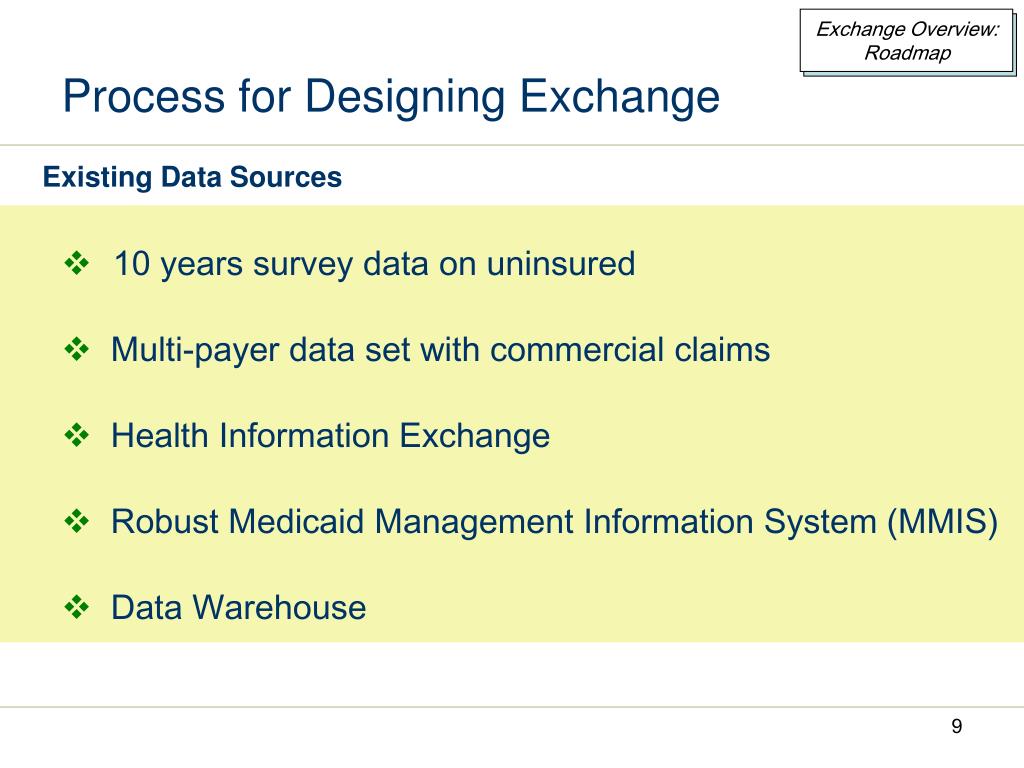 Exchange Overview: Roadmap

Process for Designing Exchange

Existing Data Sources

❖ 10 years survey data on uninsured

❖ Multi-payer data set with commercial claims

❖ Health Information Exchange

❖ Robust Medicaid Management Information System (MMIS)

❖ Data Warehouse

9